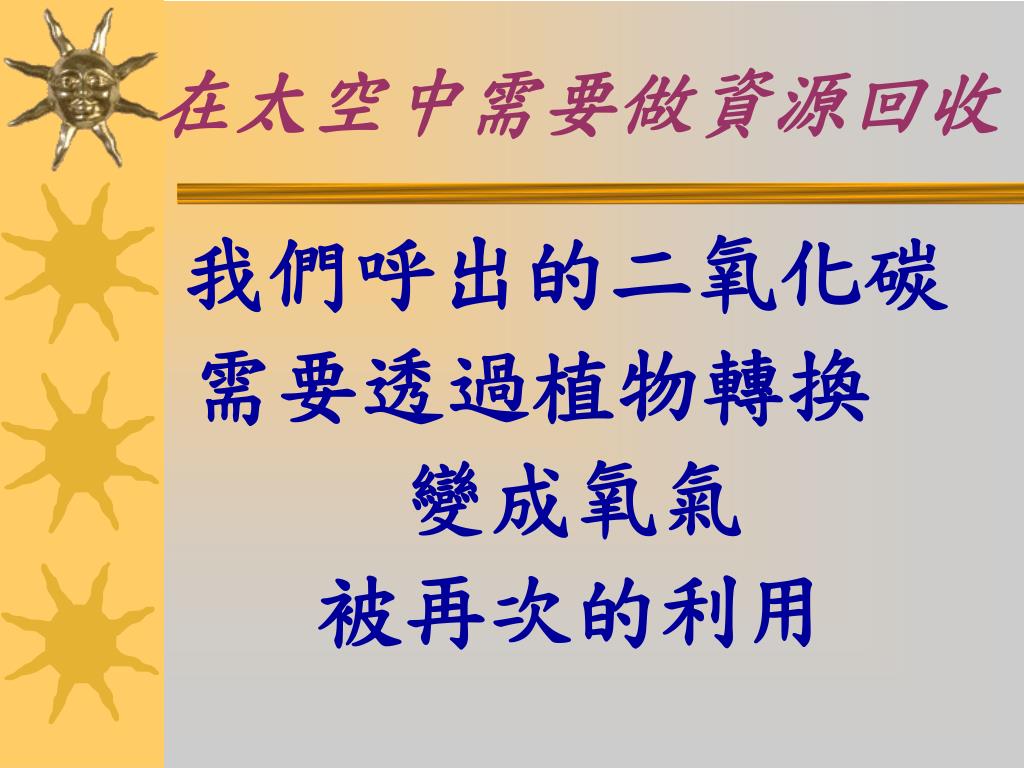 在太空中需要做資源回收

我們呼出的二氧化碳
需要透過植物轉換
變成氧氣
被再次的利用